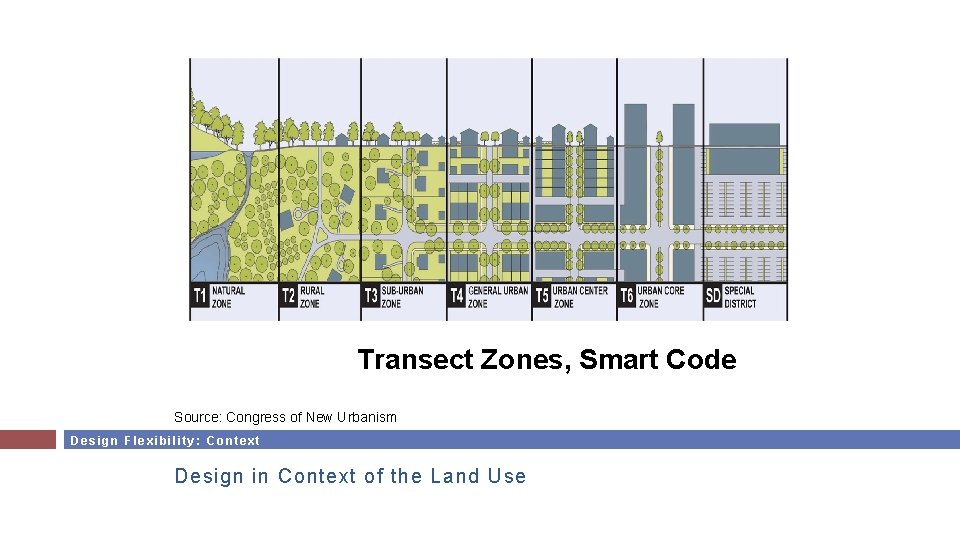 T1 NATURAL ZONE
T2 RURAL ZONE
T3 SUB-URBAN ZONE
T4 GENERAL URBAN ZONE
T5 URBAN CENTER ZONE
T6 URBAN CORE ZONE
SD SPECIAL DISTRICT

Transect Zones, Smart Code

Source: Congress of New Urbanism

Design Flexibility: Context

Design in Context of the Land Use